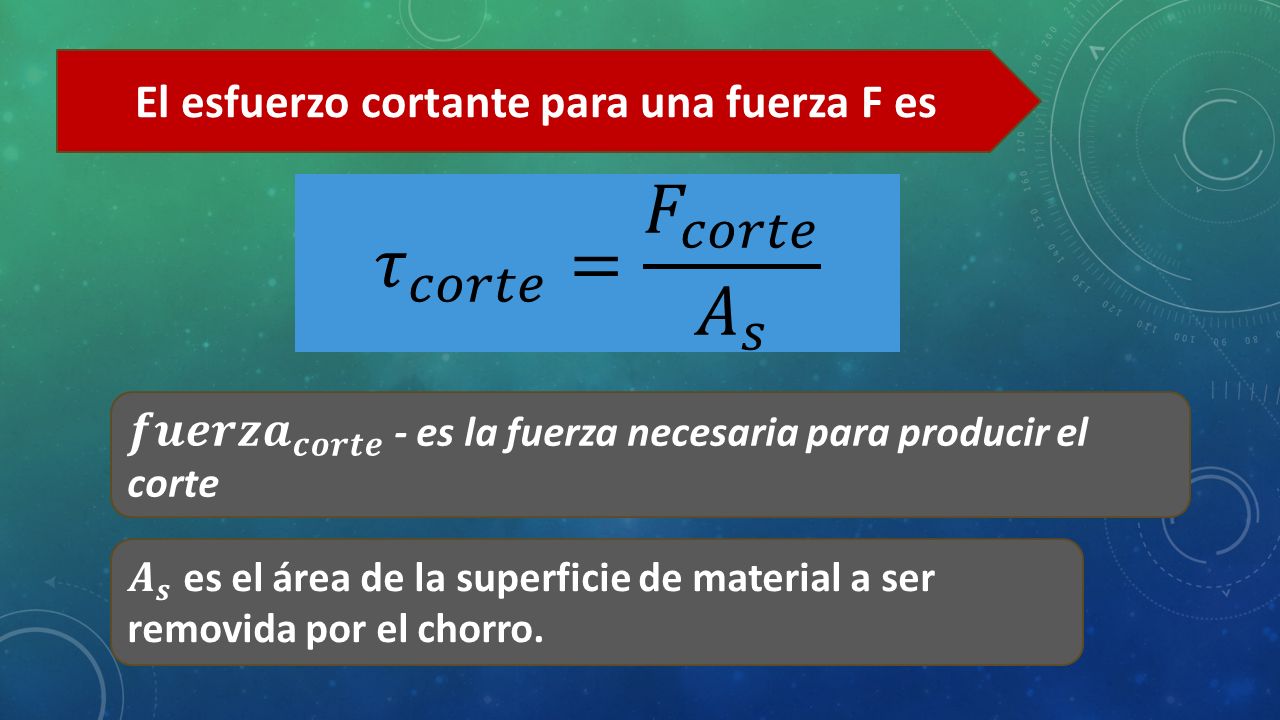 El esfuerzo cortante para una fuerza F es

$\tau_{corte} = \frac{F_{corte}}{A_s}$

$fuerza_{corte}$ - es la fuerza necesaria para producir el corte

$A_s$ es el área de la superficie de material a ser removida por el chorro.